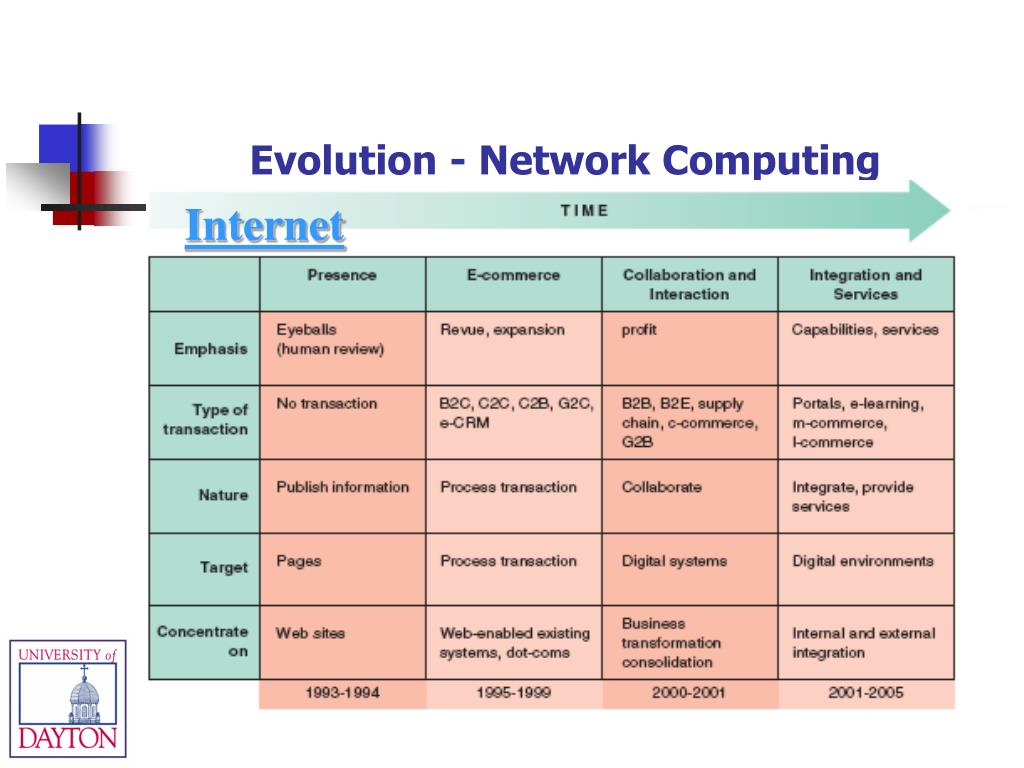 Evolution - Network Computing

Internet

TIME

| | Presence | E-commerce | Collaboration and Interaction | Integration and Services |
|---|---|---|---|---|
| Emphasis | Eyeballs (human review) | Revue, expansion | profit | Capabilities, services |
| Type of transaction | No transaction | B2C, C2C, C2B, G2C, e-CRM | B2B, B2E, supply chain, c-commerce, G2B | Portals, e-learning, m-commerce, l-commerce |
| Nature | Publish information | Process transaction | Collaborate | Integrate, provide services |
| Target | Pages | Process transaction | Digital systems | Digital environments |
| Concentrate on | Web sites | Web-enabled existing systems, dot-coms | Business transformation consolidation | Internal and external integration |
| | 1993-1994 | 1995-1999 | 2000-2001 | 2001-2005 |

UNIVERSITY of DAYTON